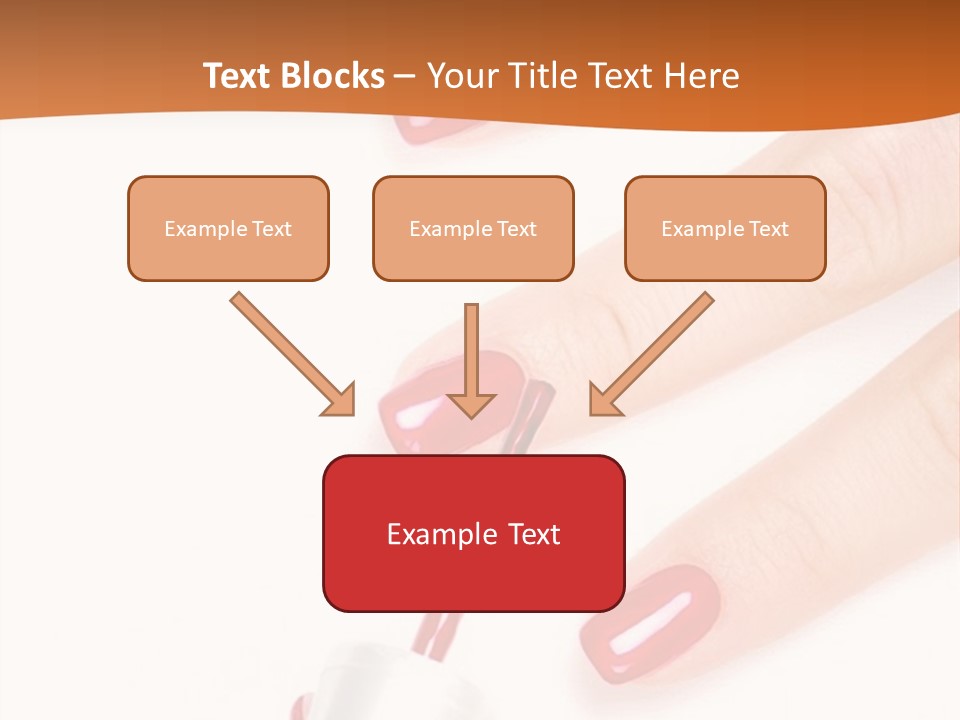 Text Blocks – Your Title Text Here

Example Text

Example Text

Example Text

Example Text